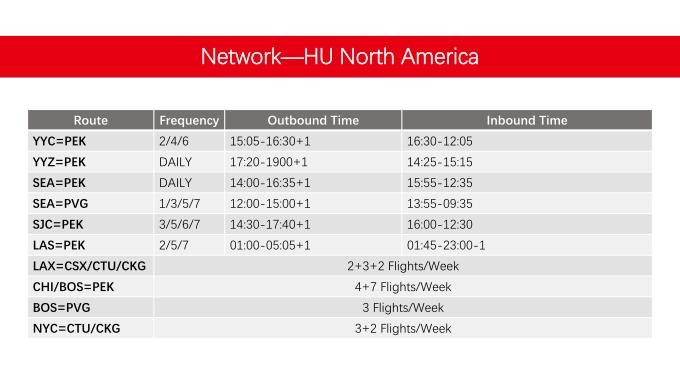 Network—HU North America

| Route | Frequency | Outbound Time | Inbound Time |
|---|---|---|---|
| YYC=PEK | 2/4/6 | 15:05-16:30+1 | 16:30-12:05 |
| YYZ=PEK | DAILY | 17:20-1900+1 | 14:25-15:15 |
| SEA=PEK | DAILY | 14:00-16:35+1 | 15:55-12:35 |
| SEA=PVG | 1/3/5/7 | 12:00-15:00+1 | 13:55-09:35 |
| SJC=PEK | 3/5/6/7 | 14:30-17:40+1 | 16:00-12:30 |
| LAS=PEK | 2/5/7 | 01:00-05:05+1 | 01:45-23:00-1 |
| LAX=CSX/CTU/CKG | 2+3+2 Flights/Week | | |
| CHI/BOS=PEK | 4+7 Flights/Week | | |
| BOS=PVG | 3 Flights/Week | | |
| NYC=CTU/CKG | 3+2 Flights/Week | | |